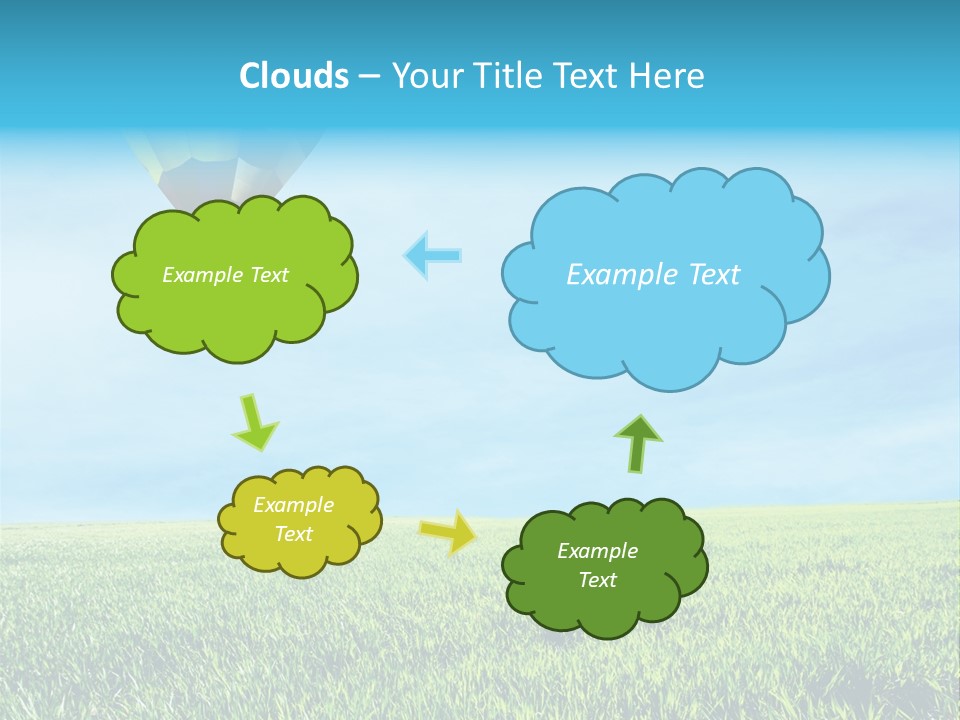 Clouds – Your Title Text Here

Example Text

Example Text

Example Text

Example Text